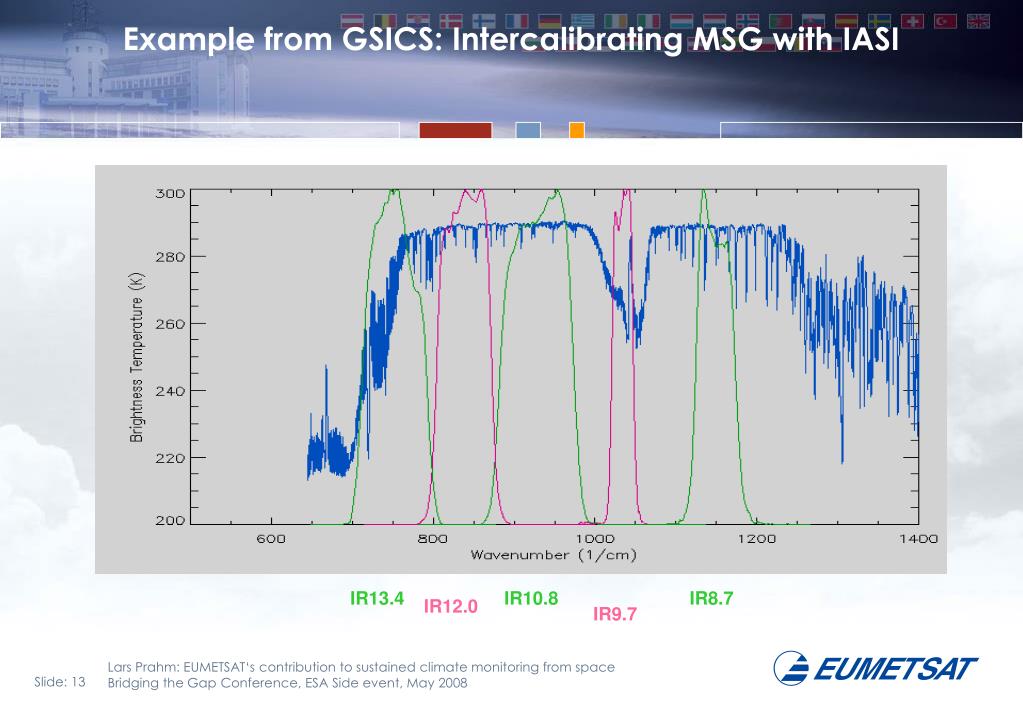 Example from GSICS: Intercalibrating MSG with IASI

300
280
260
240
220
200
Brightness Temperature (K)
600
800
1000
1200
1400
Wavenumber (1/cm)

IR13.4
IR12.0
IR10.8
IR9.7
IR8.7

Slide: 13
Lars Prahm: EUMETSAT's contribution to sustained climate monitoring from space
Bridging the Gap Conference, ESA Side event, May 2008

EUMETSAT